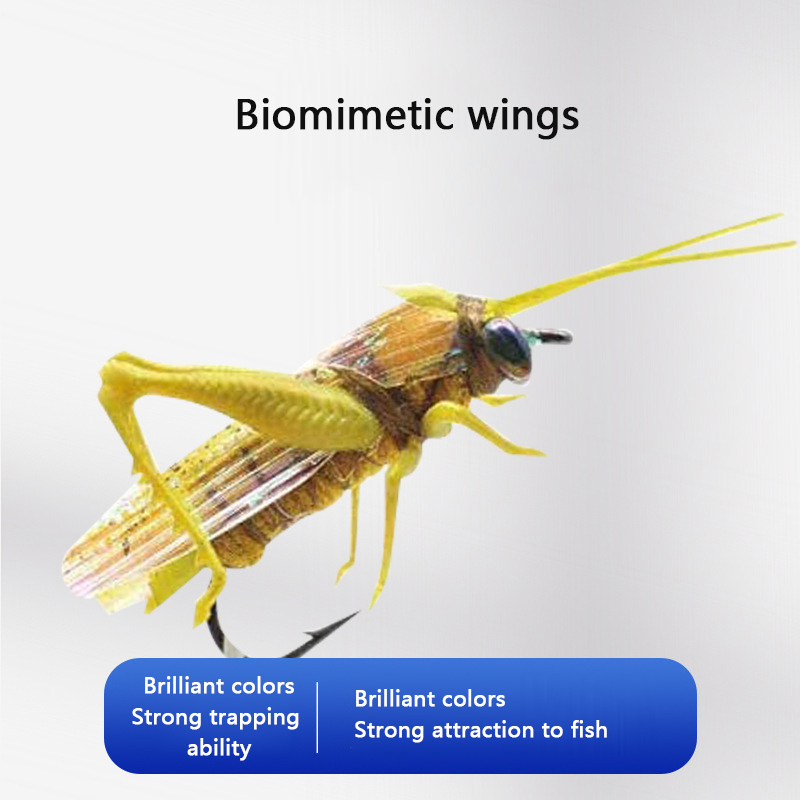 Biomimetic wings

Brilliant colors
Strong trapping ability

Brilliant colors
Strong attraction to fish